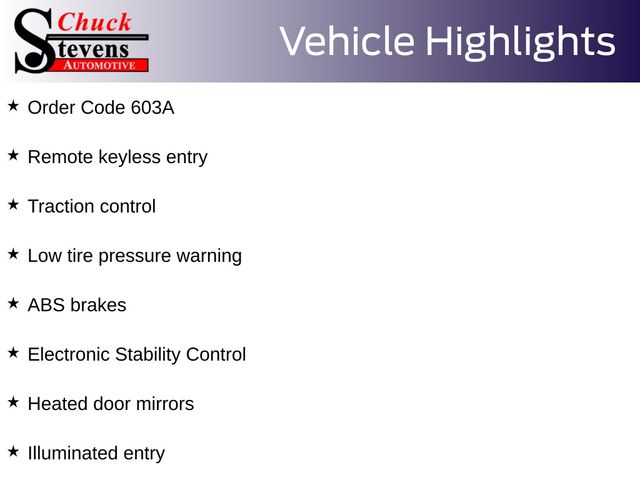 Chuck
Stevens
AUTOMOTIVE

Vehicle Highlights

★ Order Code 603A

★ Remote keyless entry

★ Traction control

★ Low tire pressure warning

★ ABS brakes

★ Electronic Stability Control

★ Heated door mirrors

★ Illuminated entry